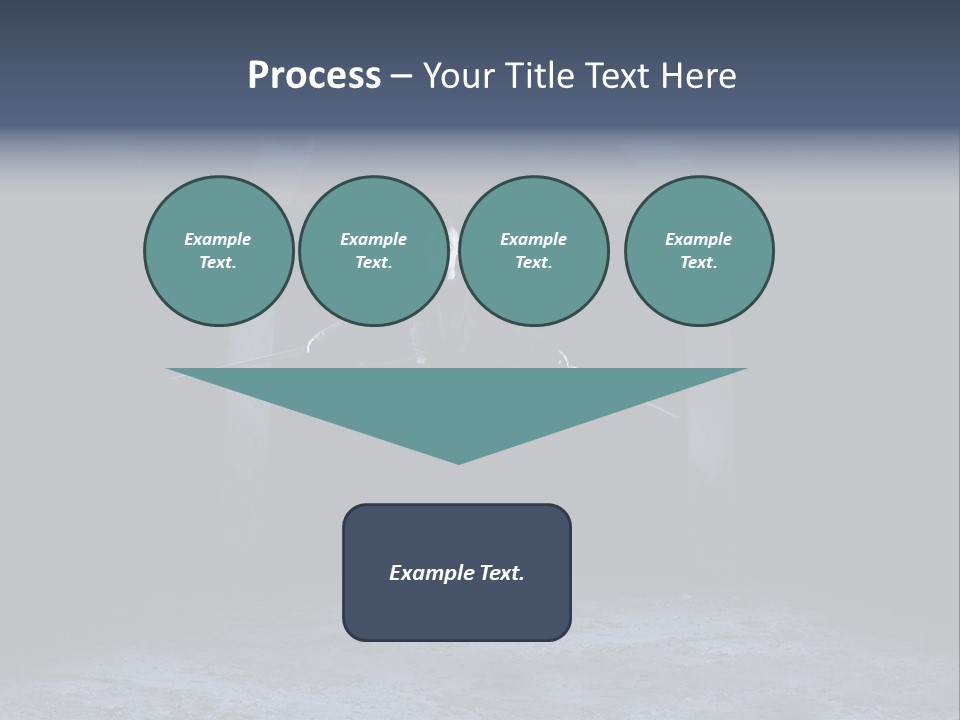 Process – Your Title Text Here

Example Text.

Example Text.

Example Text.

Example Text.

Example Text.